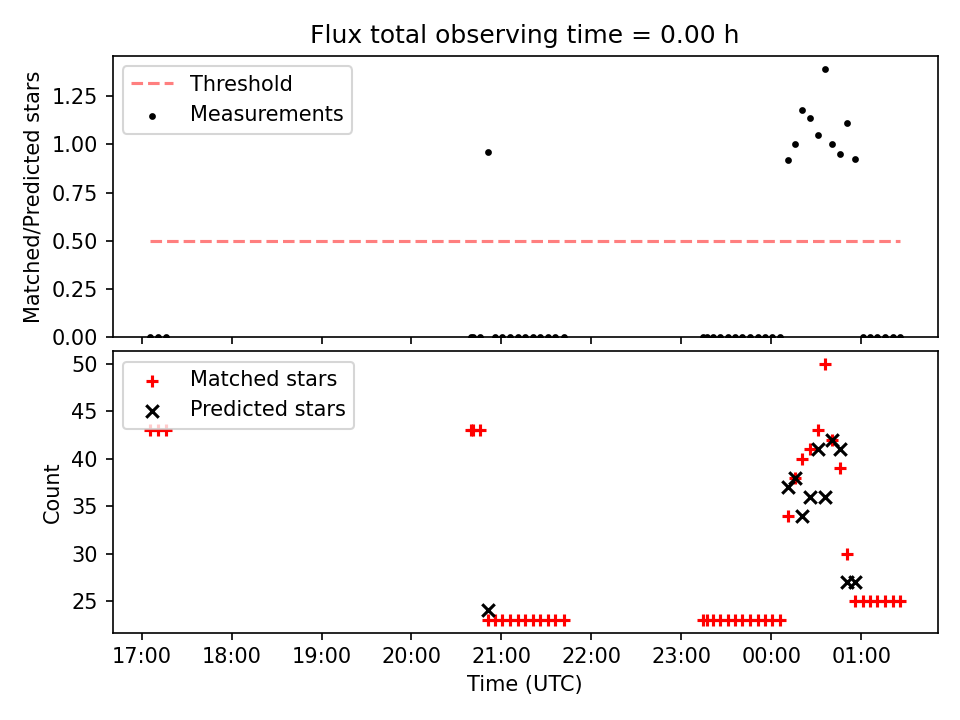 Flux total observing time = 0.00 h

Threshold
Measurements

Matched/Predicted stars

1.25
1.00
0.75
0.50
0.25
0.00

Matched stars
Predicted stars

Count

50
45
40
35
30
25

17:00 18:00 19:00 20:00 21:00 22:00 23:00 00:00 01:00

Time (UTC)